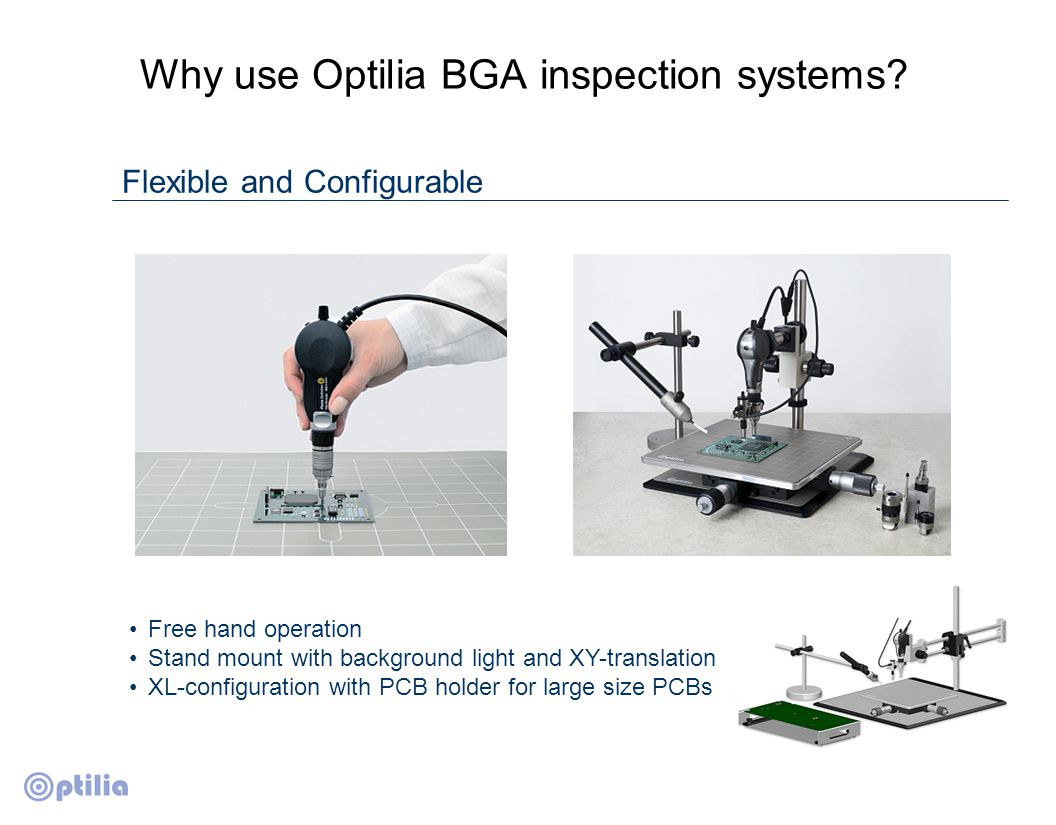 Why use Optilia BGA inspection systems?

Flexible and Configurable

• Free hand operation
• Stand mount with background light and XY-translation
• XL-configuration with PCB holder for large size PCBs

Optilia